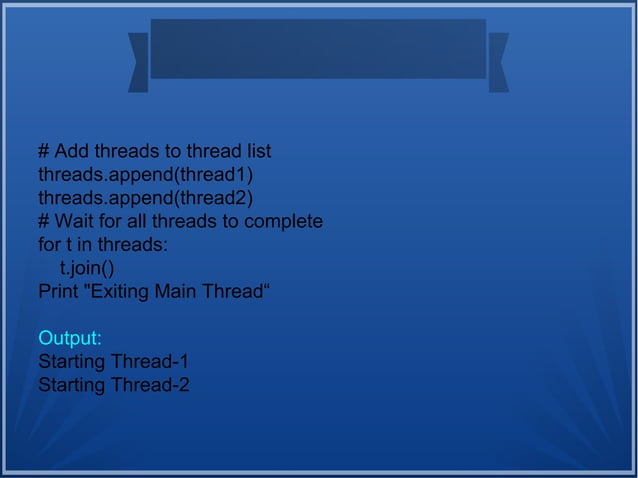 # Add threads to thread list
threads.append(thread1)
threads.append(thread2)
# Wait for all threads to complete
for t in threads:
    t.join()
Print "Exiting Main Thread“

Output:
Starting Thread-1
Starting Thread-2